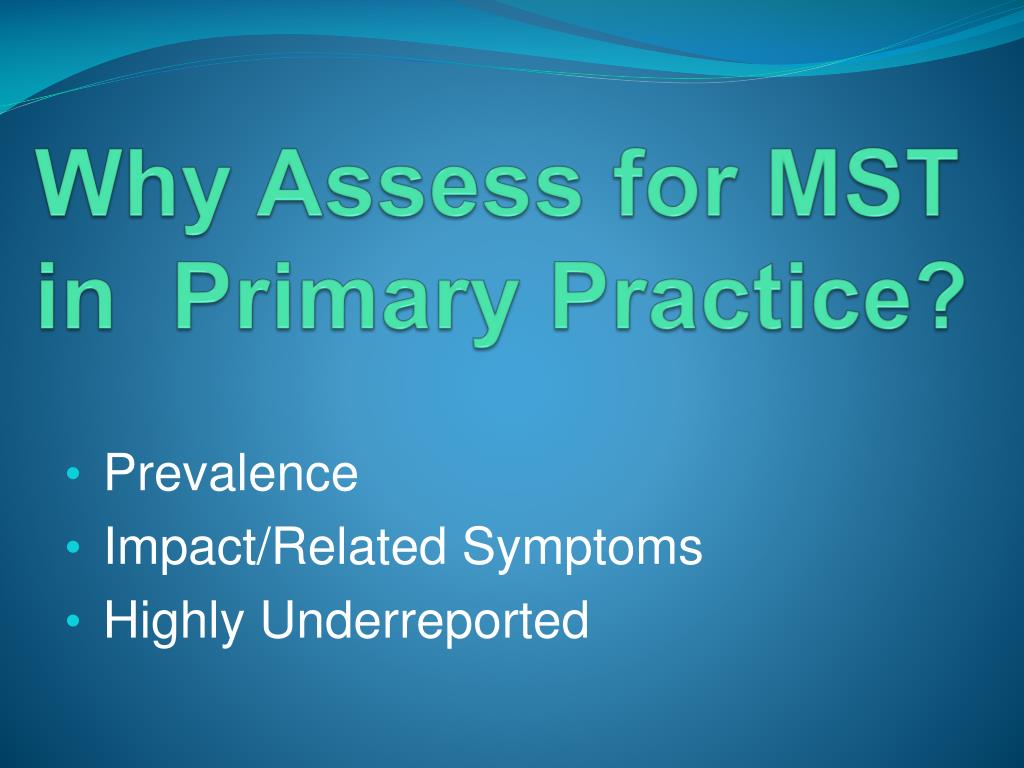 Why Assess for MST in  Primary Practice?

• Prevalence
• Impact/Related Symptoms
• Highly Underreported